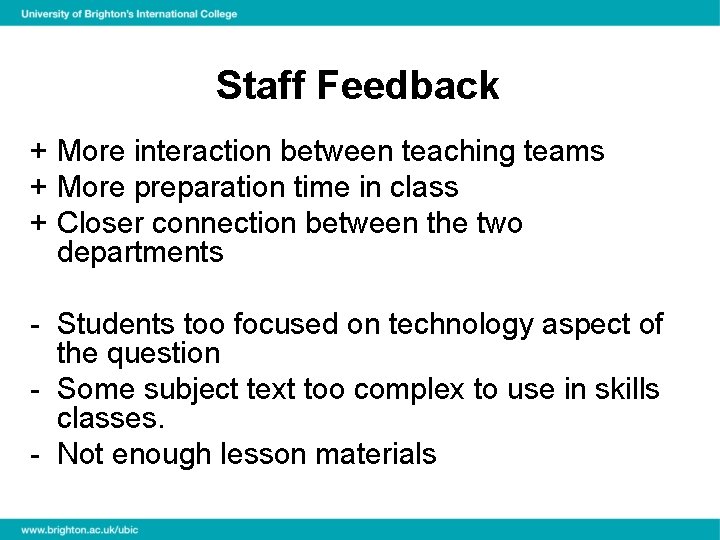 University of Brighton's International College

Staff Feedback

+ More interaction between teaching teams
+ More preparation time in class
+ Closer connection between the two departments

- Students too focused on technology aspect of the question
- Some subject text too complex to use in skills classes.
- Not enough lesson materials

www.brighton.ac.uk/ubic